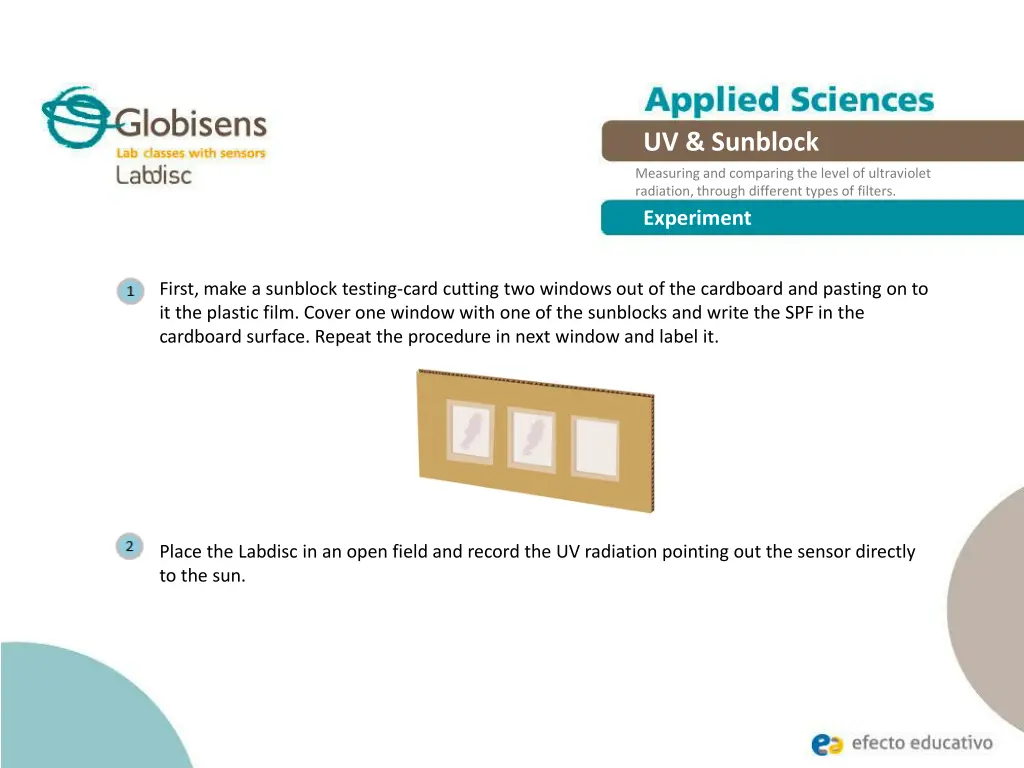 Globisens
Lab classes with sensors
Labdisc

Applied Sciences

UV & Sunblock

Measuring and comparing the level of ultraviolet radiation, through different types of filters.

Experiment

1

First, make a sunblock testing-card cutting two windows out of the cardboard and pasting on to it the plastic film. Cover one window with one of the sunblocks and write the SPF in the cardboard surface. Repeat the procedure in next window and label it.

2

Place the Labdisc in an open field and record the UV radiation pointing out the sensor directly to the sun.

efecto educativo